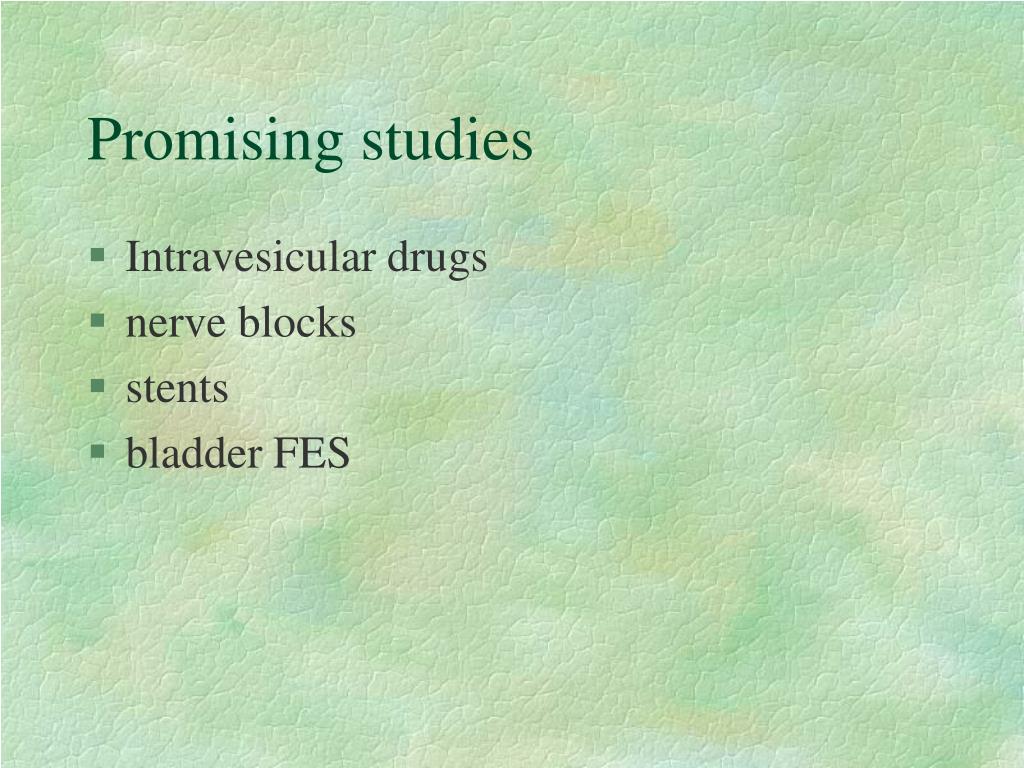 Promising studies

- Intravesicular drugs
- nerve blocks
- stents
- bladder FES